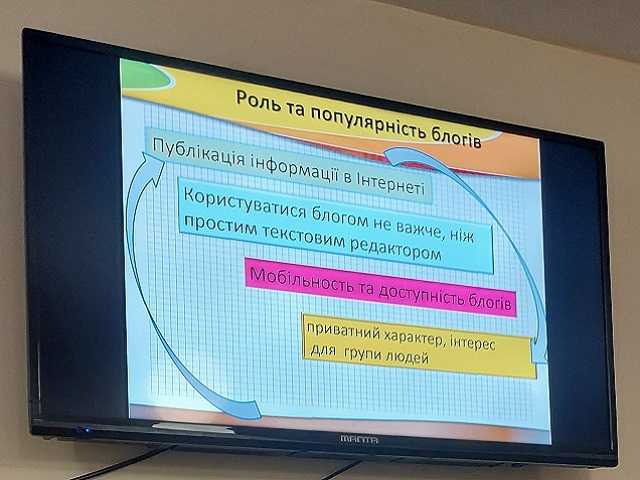 Роль та популярність блогів

Публікація інформації в Інтернеті

Користуватися блогом не важче, ніж простим текстовим редактором

Мобільность та доступність блогів

приватний характер, інтерес для групи людей

MANTA